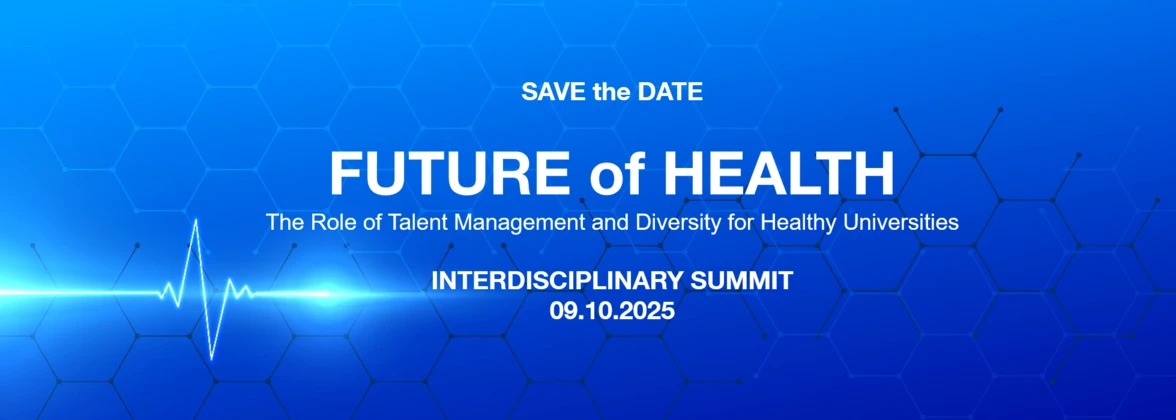 SAVE the DATE

FUTURE of HEALTH

The Role of Talent Management and Diversity for Healthy Universities

INTERDISCIPLINARY SUMMIT
09.10.2025